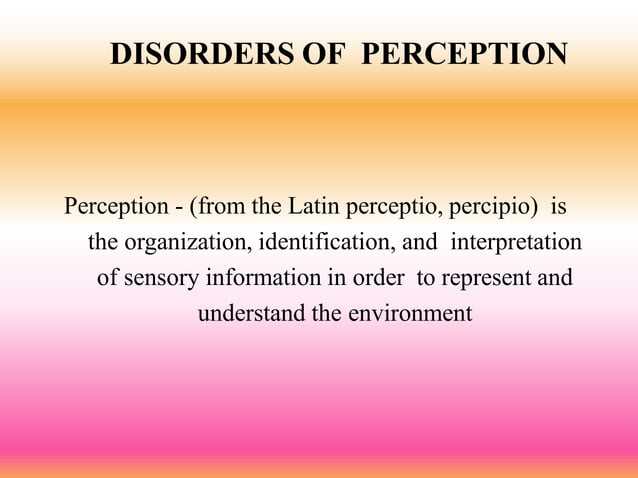 DISORDERS OF PERCEPTION

Perception - (from the Latin perceptio, percipio) is the organization, identification, and interpretation of sensory information in order to represent and understand the environment